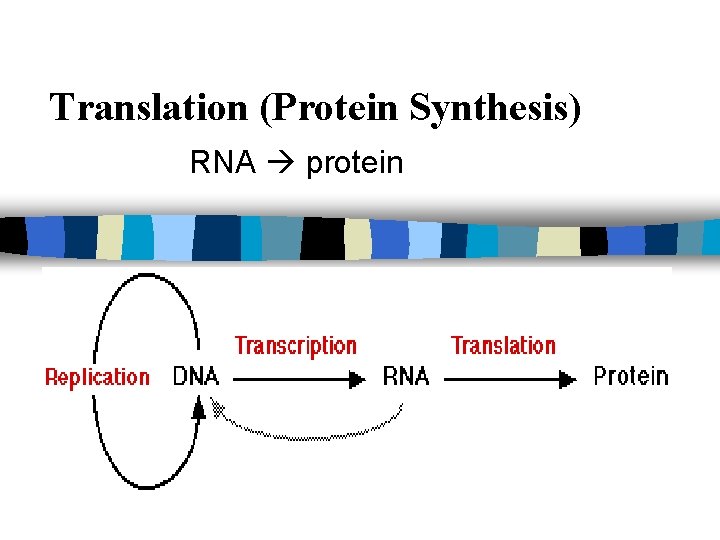 Translation (Protein Synthesis)

RNA → protein

Replication DNA Transcription RNA Translation Protein